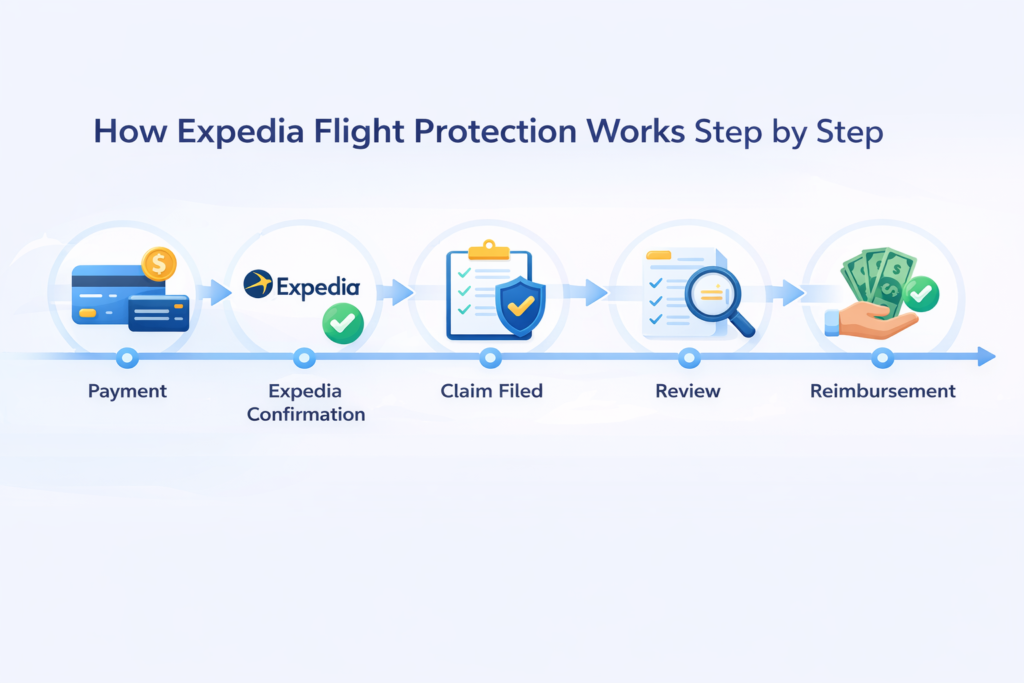 How Expedia Flight Protection Works Step by Step

Expedia

Payment

Expedia Confirmation

Claim Filed

Review

Reimbursement